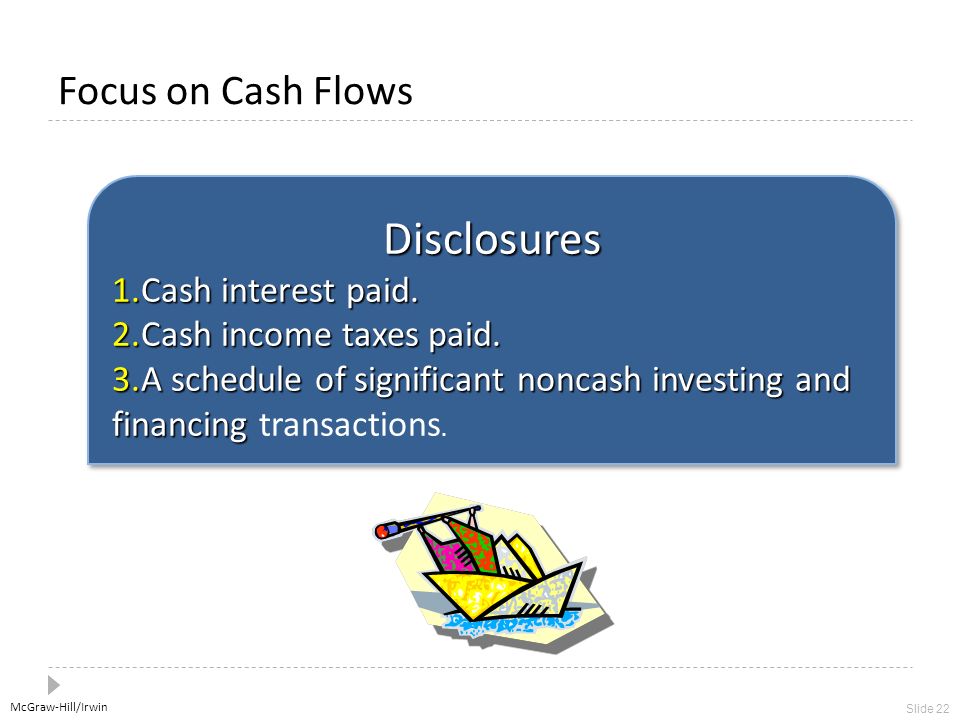 Focus on Cash Flows

Disclosures

1.Cash interest paid.
2.Cash income taxes paid.
3.A schedule of significant noncash investing and financing transactions.

McGraw-Hill/Irwin

Slide 22